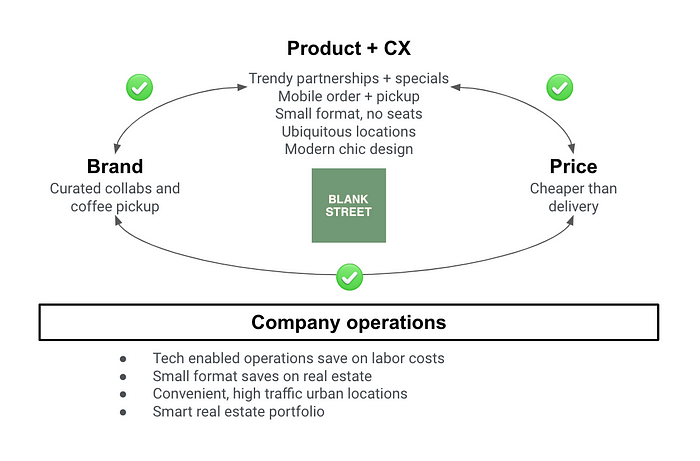 Product + CX

Trendy partnerships + specials
Mobile order + pickup
Small format, no seats
Ubiquitous locations
Modern chic design

Brand

Curated collabs and coffee pickup

BLANK STREET

Price

Cheaper than delivery

Company operations

- Tech enabled operations save on labor costs
- Small format saves on real estate
- Convenient, high traffic urban locations
- Smart real estate portfolio